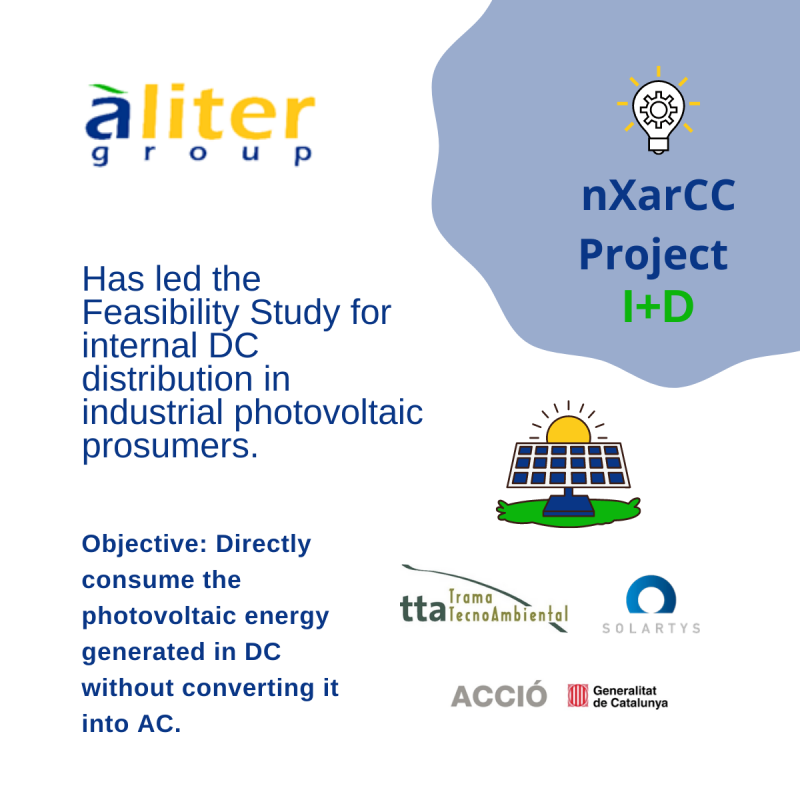 àliter
group

nXarCC
Project
I+D

Has led the Feasibility Study for internal DC distribution in industrial photovoltaic prosumers.

Objective: Directly consume the photovoltaic energy generated in DC without converting it into AC.

tta Trama TecnoAmbiental

SOLARTYS

ACCIÓ

Generalitat de Catalunya